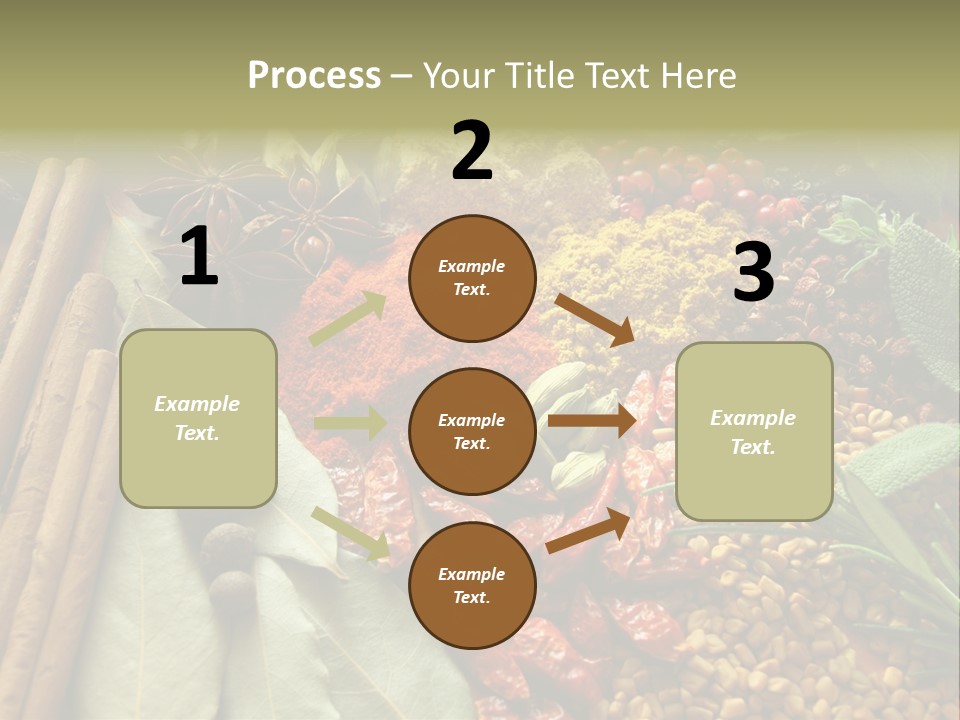 Process – Your Title Text Here

1

Example Text.

2

Example Text.

Example Text.

Example Text.

3

Example Text.